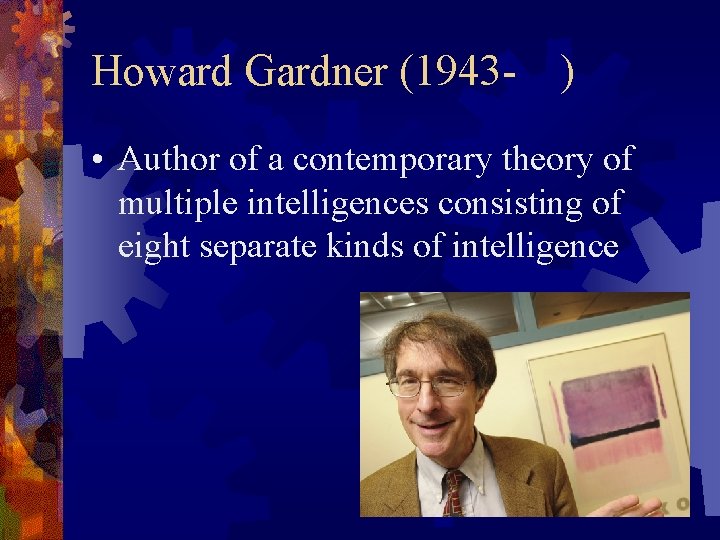 Howard Gardner (1943- )

• Author of a contemporary theory of multiple intelligences consisting of eight separate kinds of intelligence